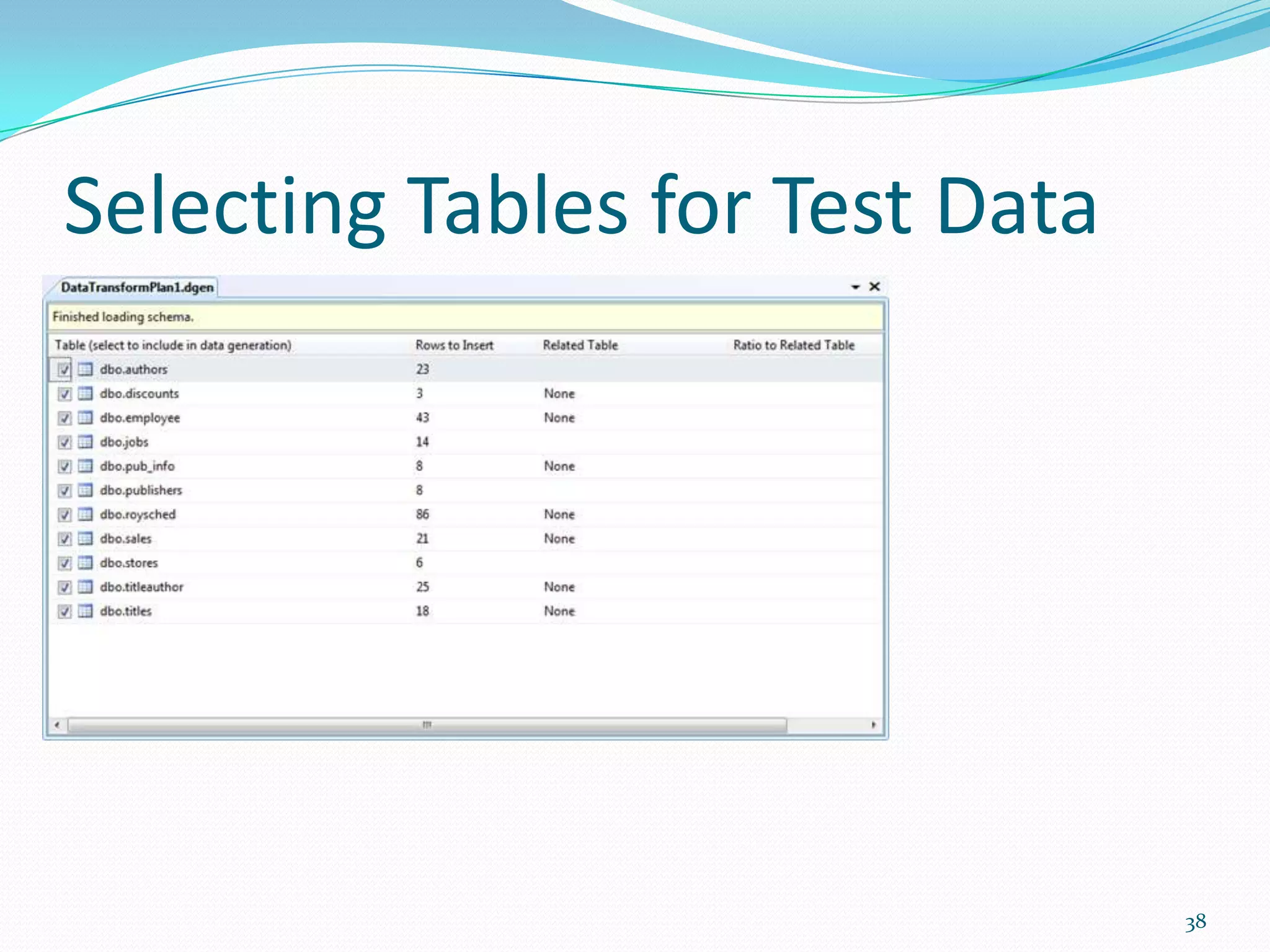 Selecting Tables for Test Data

DataTransformPlan1.dgen

Finished loading schema.

| Table (select to include in data generation) | Rows to Insert | Related Table | Ratio to Related Table |
|---|---|---|---|
| dbo.authors | 23 | | |
| dbo.discounts | 3 | None | |
| dbo.employee | 43 | None | |
| dbo.jobs | 14 | | |
| dbo.pub_info | 8 | None | |
| dbo.publishers | 8 | | |
| dbo.roysched | 86 | None | |
| dbo.sales | 21 | None | |
| dbo.stores | 6 | | |
| dbo.titleauthor | 25 | None | |
| dbo.titles | 18 | None | |

38